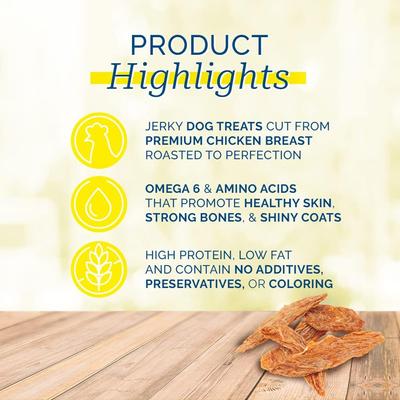 PRODUCT
Highlights

JERKY DOG TREATS CUT FROM PREMIUM CHICKEN BREAST ROASTED TO PERFECTION

OMEGA 6 & AMINO ACIDS THAT PROMOTE HEALTHY SKIN, STRONG BONES, & SHINY COATS

HIGH PROTEIN, LOW FAT AND CONTAIN NO ADDITIVES, PRESERVATIVES, OR COLORING